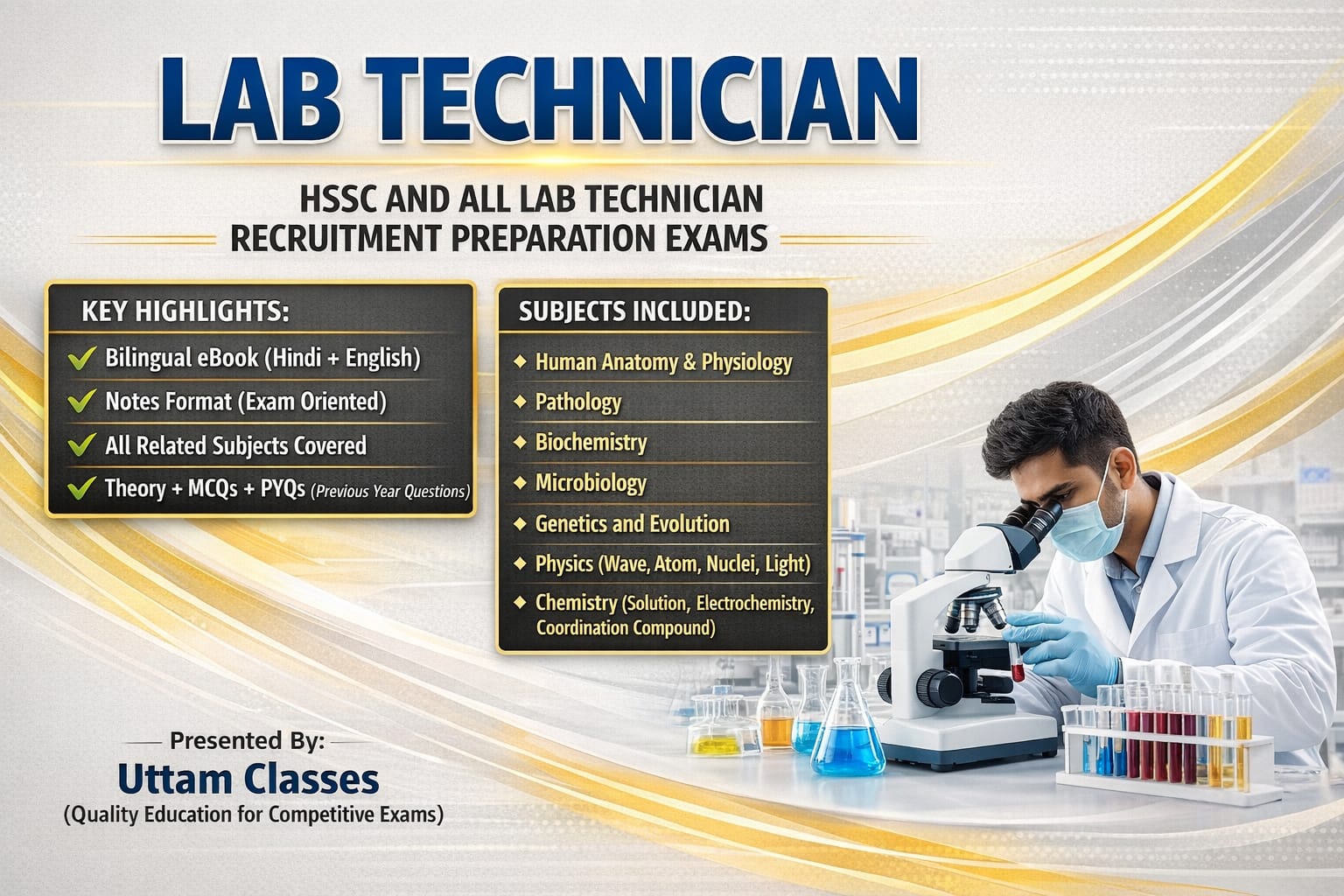 LAB TECHNICIAN

HSSC AND ALL LAB TECHNICIAN RECRUITMENT PREPARATION EXAMS

KEY HIGHLIGHTS:
✔ Bilingual eBook (Hindi + English)
✔ Notes Format (Exam Oriented)
✔ All Related Subjects Covered
✔ Theory + MCQs + PYQs (Previous Year Questions)

SUBJECTS INCLUDED:
◆ Human Anatomy & Physiology
◆ Pathology
◆ Biochemistry
◆ Microbiology
◆ Genetics and Evolution
◆ Physics (Wave, Atom, Nuclei, Light)
◆ Chemistry (Solution, Electrochemistry, Coordination Compound)

Presented By:
Uttam Classes
(Quality Education for Competitive Exams)